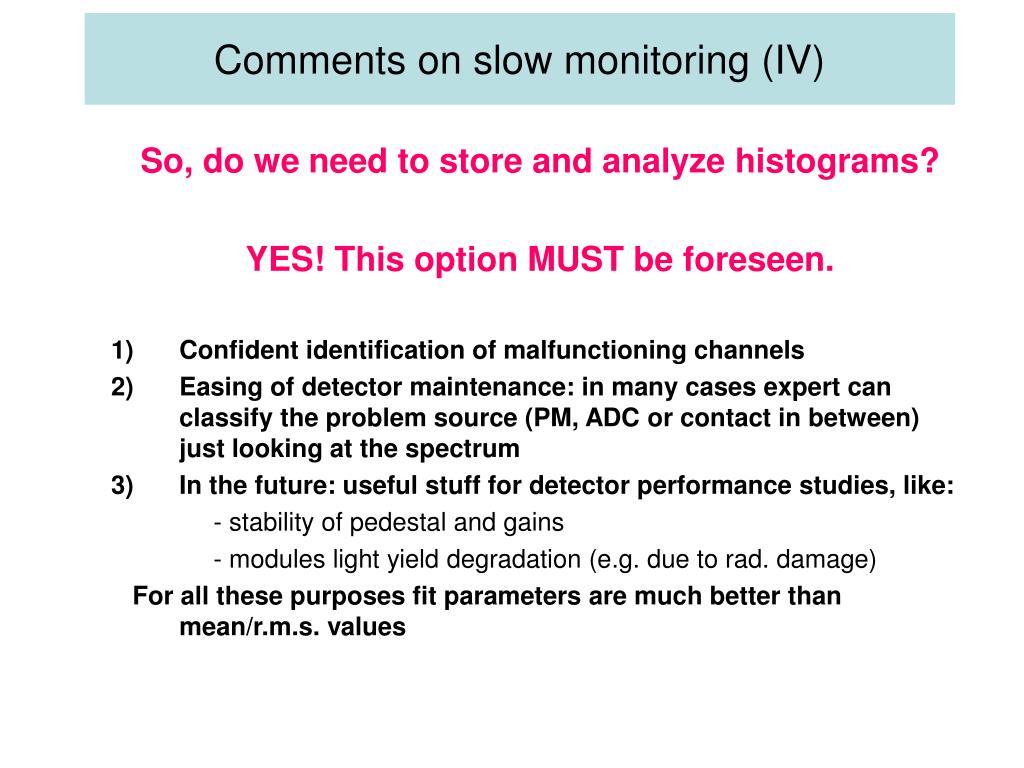 Comments on slow monitoring (IV)

So, do we need to store and analyze histograms?

YES! This option MUST be foreseen.

1) Confident identification of malfunctioning channels
2) Easing of detector maintenance: in many cases expert can classify the problem source (PM, ADC or contact in between) just looking at the spectrum
3) In the future: useful stuff for detector performance studies, like:
- stability of pedestal and gains
- modules light yield degradation (e.g. due to rad. damage)

For all these purposes fit parameters are much better than mean/r.m.s. values